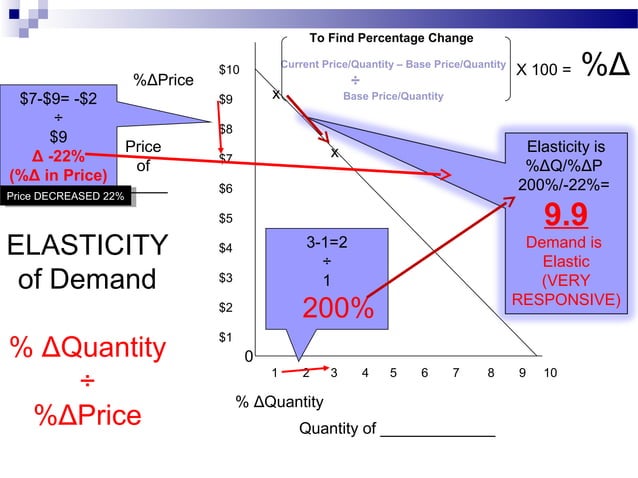 To Find Percentage Change

Current Price/Quantity – Base Price/Quantity
÷
Base Price/Quantity

X 100 = %Δ

%ΔPrice

$7-$9= -$2
÷
$9
Δ -22%
(%Δ in Price)

Price DECREASED 22%

Price of

$10
$9
$8
$7
$6
$5
$4
$3
$2
$1
0

x
x

Elasticity is
%ΔQ/%ΔP
200%/-22%=
9.9
Demand is Elastic
(VERY RESPONSIVE)

ELASTICITY of Demand

3-1=2
÷
1
200%

% ΔQuantity
÷
%ΔPrice

1 2 3 4 5 6 7 8 9 10

% ΔQuantity

Quantity of ____________